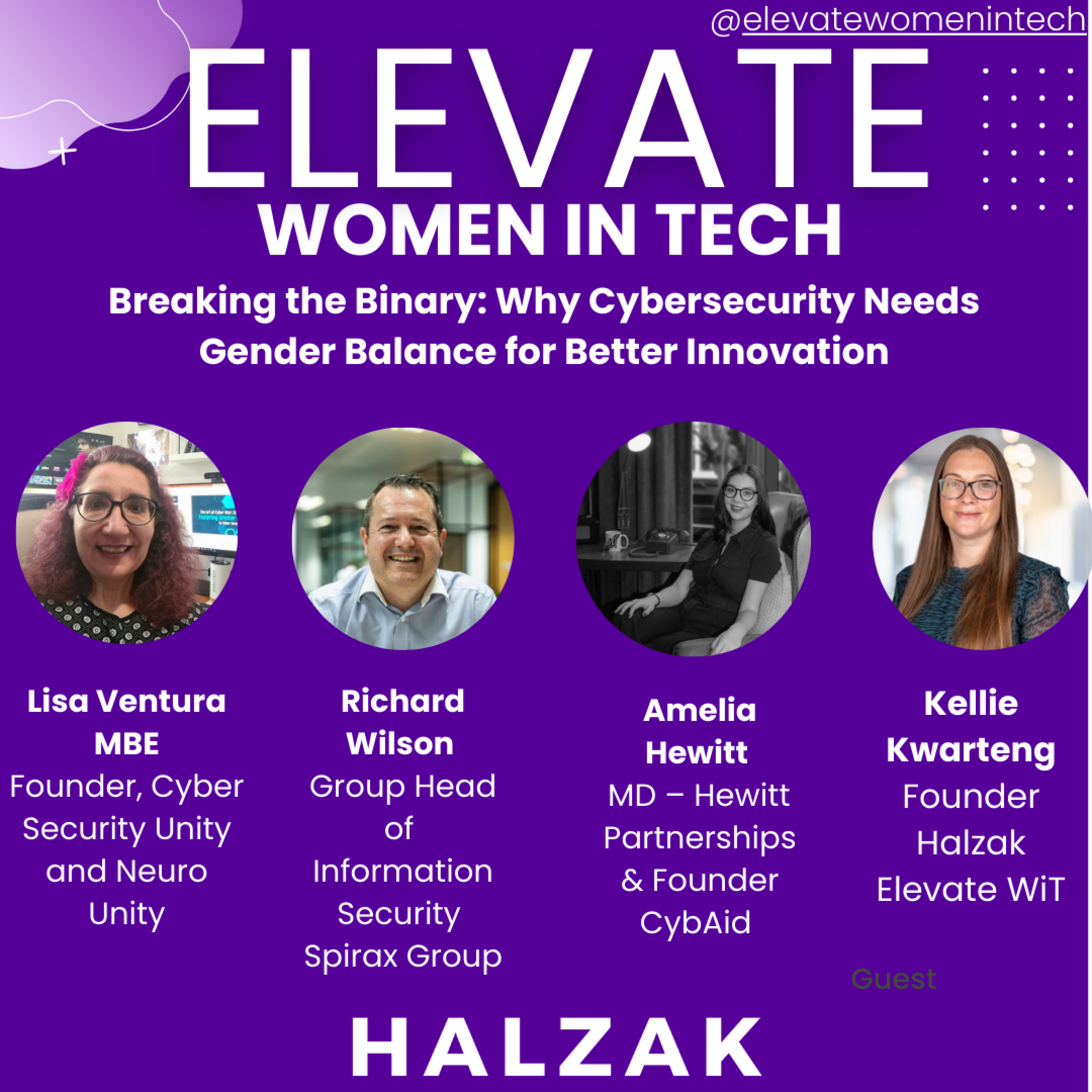 @elevatewomenintech

ELEVATE
WOMEN IN TECH

Breaking the Binary: Why Cybersecurity Needs Gender Balance for Better Innovation

Lisa Ventura MBE
Founder, Cyber Security Unity and Neuro Unity

Richard Wilson
Group Head of Information Security Spirax Group

Amelia Hewitt
MD – Hewitt Partnerships & Founder CybAid

Kellie Kwarteng
Founder Halzak Elevate WiT

Guest

HALZAK